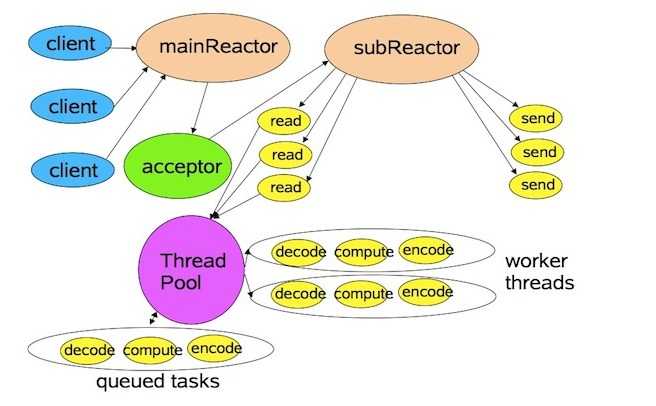 client
client
client
mainReactor
subReactor
acceptor
read
read
read
send
send
send
Thread Pool
decode compute encode
decode compute encode
worker threads
decode compute encode
queued tasks